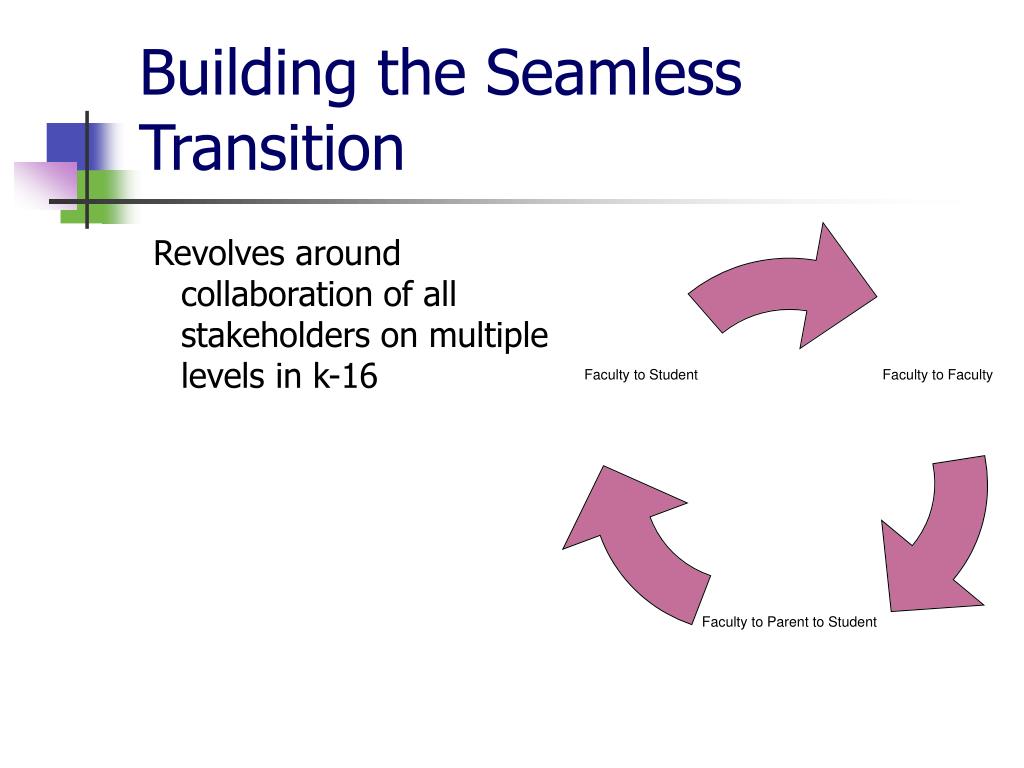 Building the Seamless Transition

Revolves around collaboration of all stakeholders on multiple levels in k-16

Faculty to Student

Faculty to Faculty

Faculty to Parent to Student